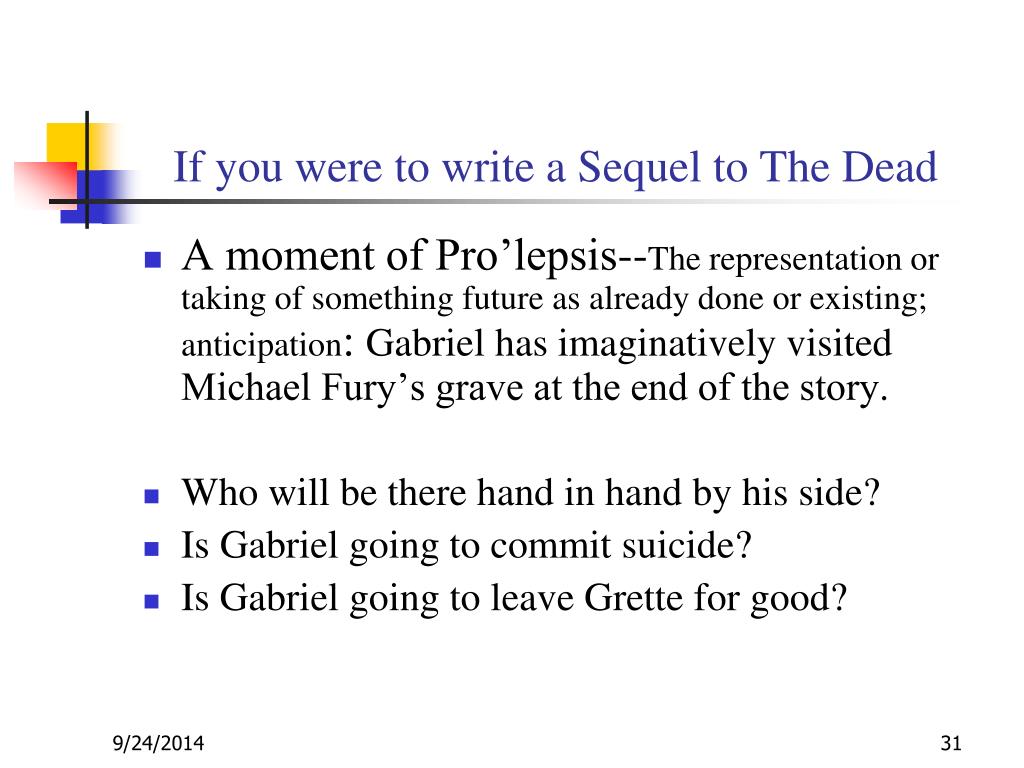 If you were to write a Sequel to The Dead

A moment of Pro’lepsis--The representation or taking of something future as already done or existing; anticipation: Gabriel has imaginatively visited Michael Fury’s grave at the end of the story.

Who will be there hand in hand by his side?
Is Gabriel going to commit suicide?
Is Gabriel going to leave Grette for good?

9/24/2014

31